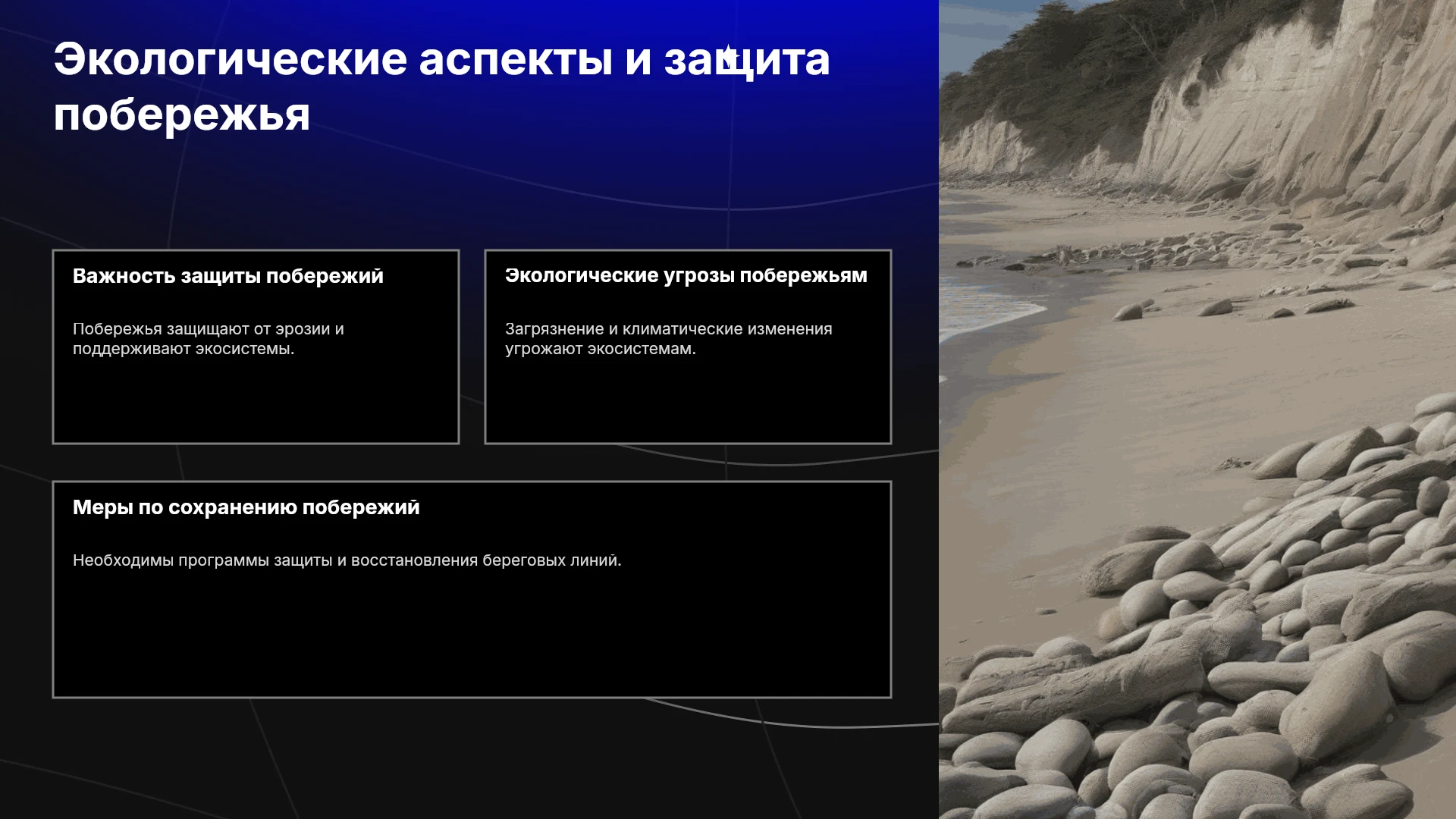 Экологические аспекты и защита побережья

Важность защиты побережий

Побережья защищают от эрозии и поддерживают экосистемы.

Экологические угрозы побережьям

Загрязнение и климатические изменения угрожают экосистемам.

Меры по сохранению побережий

Необходимы программы защиты и восстановления береговых линий.